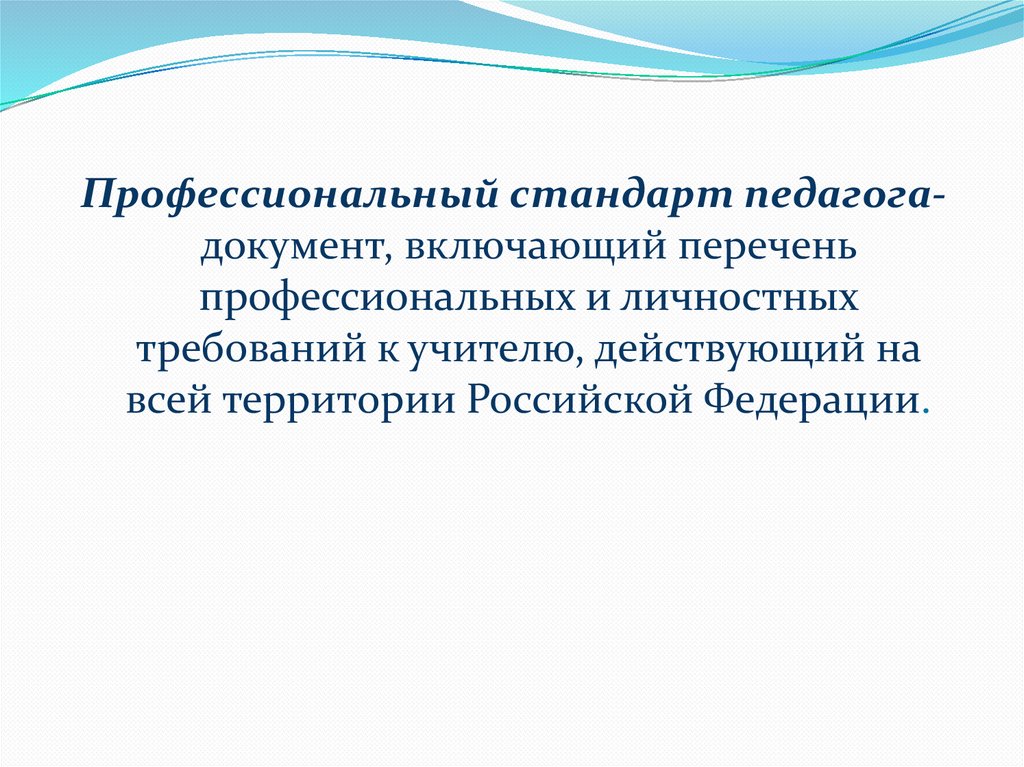 Профессиональный стандарт педагога- документ, включающий перечень профессиональных и личностных требований к учителю, действующий на всей территории Российской Федерации.